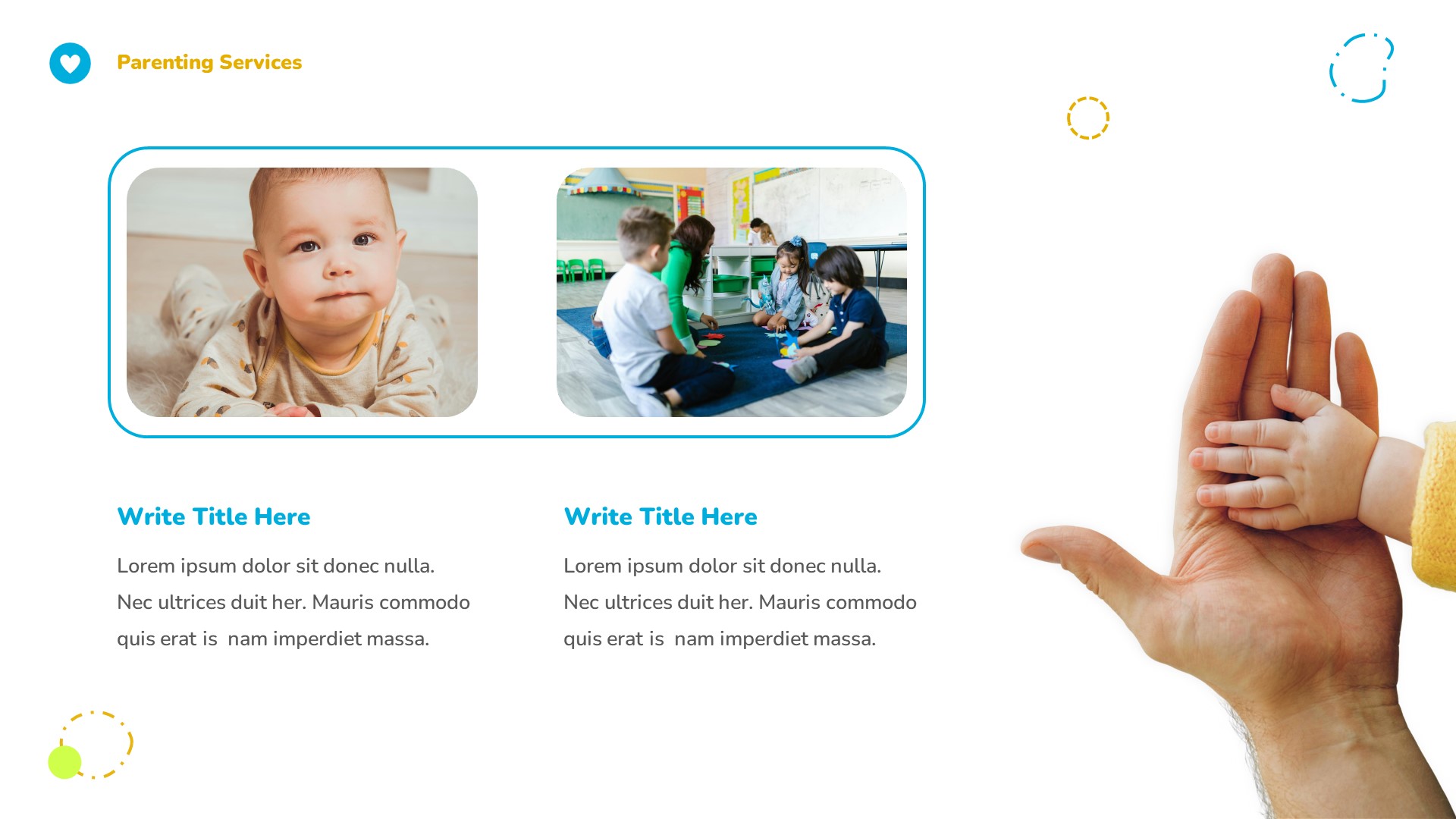 Parenting Services

Write Title Here

Lorem ipsum dolor sit donec nulla. Nec ultrices duit her. Mauris commodo quis erat is nam imperdiet massa.

Write Title Here

Lorem ipsum dolor sit donec nulla. Nec ultrices duit her. Mauris commodo quis erat is nam imperdiet massa.